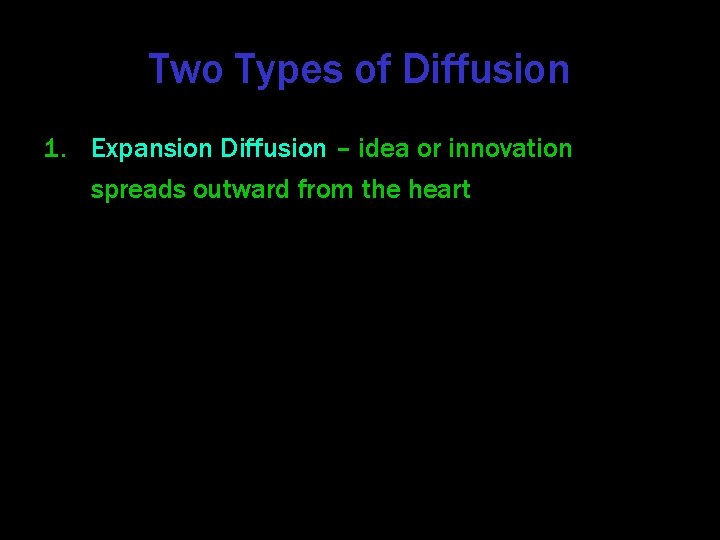 Two Types of Diffusion

1. Expansion Diffusion – idea or innovation spreads outward from the heart